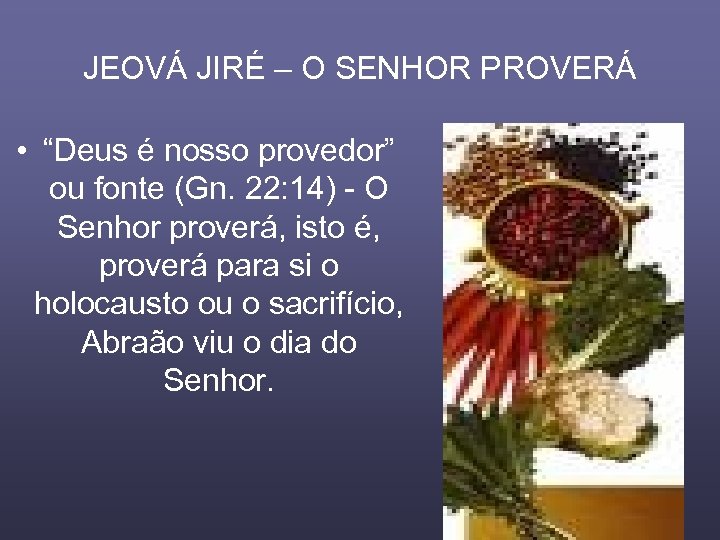 JEOVÁ JIRÉ – O SENHOR PROVERÁ

• “Deus é nosso provedor” ou fonte (Gn. 22:14) - O Senhor proverá, isto é, proverá para si o holocausto ou o sacrifício, Abraão viu o dia do Senhor.